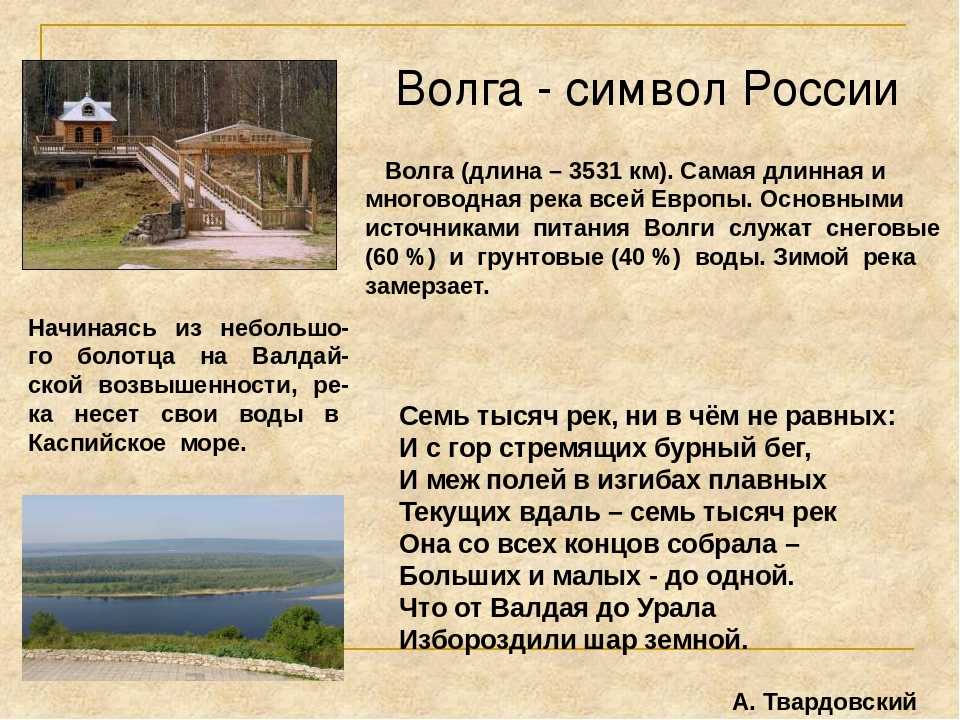 Волга - символ России

Волга (длина – 3531 км). Самая длинная и многоводная река всей Европы. Основными источниками питания Волги служат снеговые (60 %) и грунтовые (40 %) воды. Зимой река замерзает.

Начинаясь из небольшого болотца на Валдайской возвышенности, река несет свои воды в Каспийское море.

Семь тысяч рек, ни в чём не равных:
И с гор стремящих бурный бег,
И меж полей в изгибах плавных
Текущих вдаль – семь тысяч рек
Она со всех концов собрала –
Больших и малых - до одной.
Что от Валдая до Урала
Избороздили шар земной.

А. Твардовский